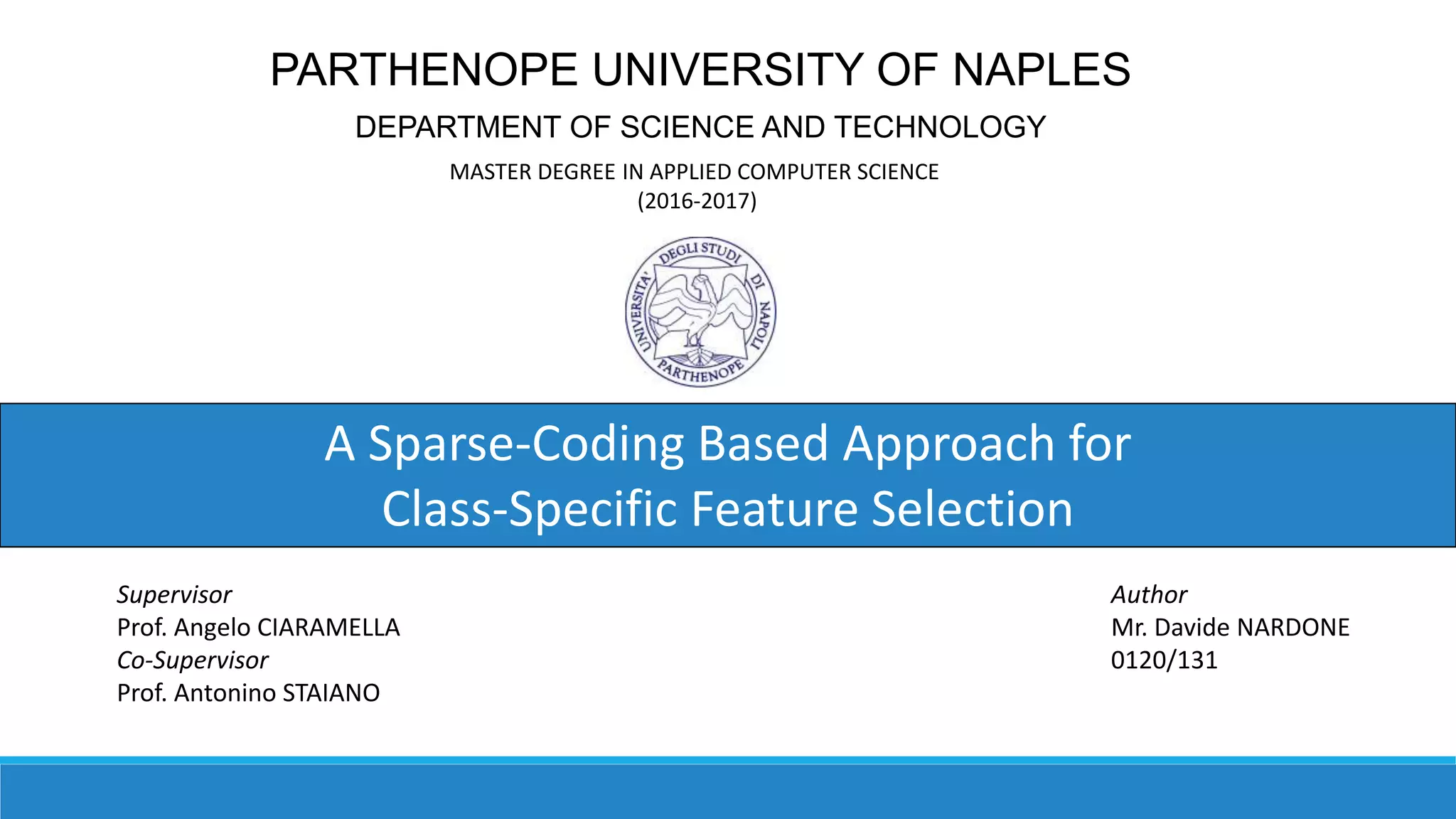 PARTHENOPE UNIVERSITY OF NAPLES

DEPARTMENT OF SCIENCE AND TECHNOLOGY

MASTER DEGREE IN APPLIED COMPUTER SCIENCE
(2016-2017)

UNIVERSITA' DEGLI STUDI DI NAPOLI PARTHENOPE

A Sparse-Coding Based Approach for Class-Specific Feature Selection

Supervisor
Prof. Angelo CIARAMELLA
Co-Supervisor
Prof. Antonino STAIANO

Author
Mr. Davide NARDONE
0120/131